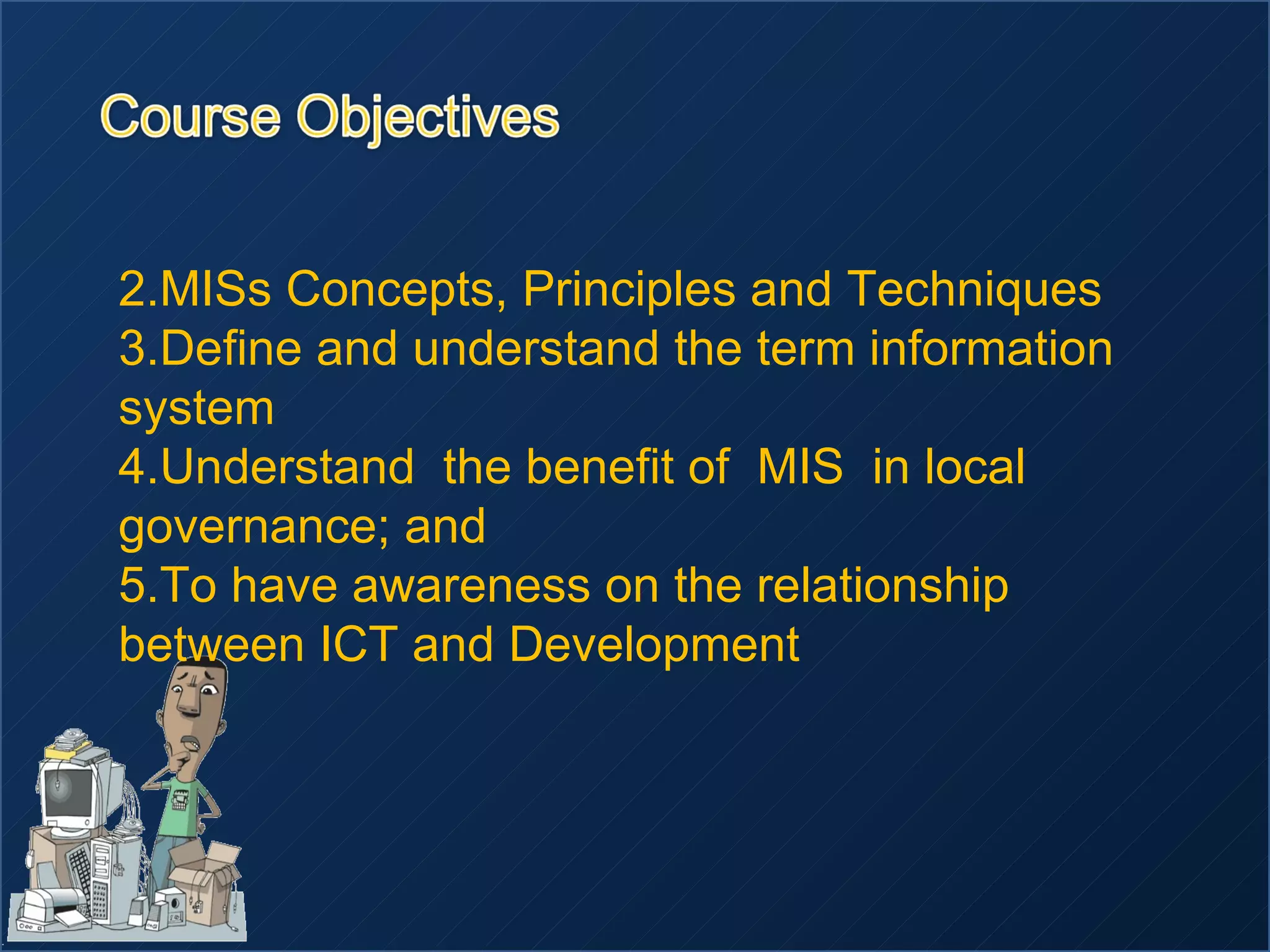 Course Objectives

2.MISs Concepts, Principles and Techniques
3.Define and understand the term information system
4.Understand the benefit of MIS in local governance; and
5.To have awareness on the relationship between ICT and Development